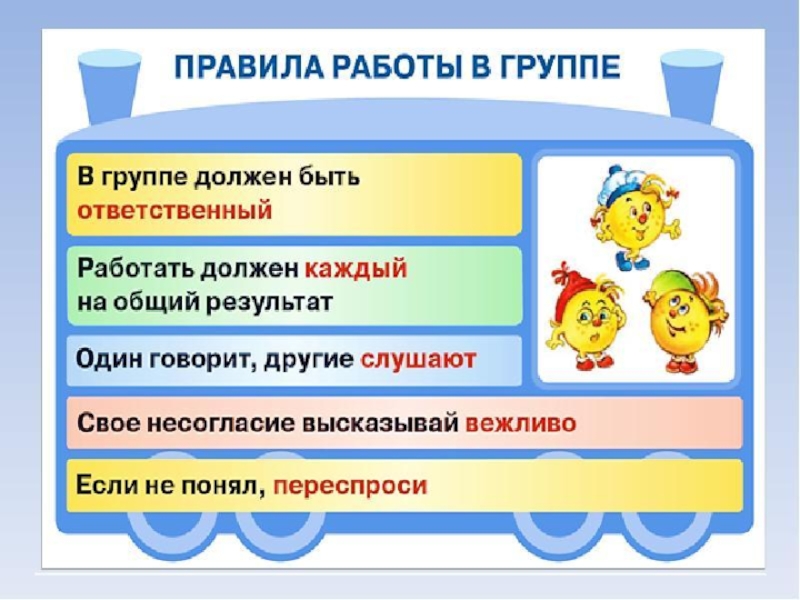 ПРАВИЛА РАБОТЫ В ГРУППЕ

В группе должен быть ответственный

Работать должен каждый на общий результат

Один говорит, другие слушают

Свое несогласие высказывай вежливо

Если не понял, переспроси